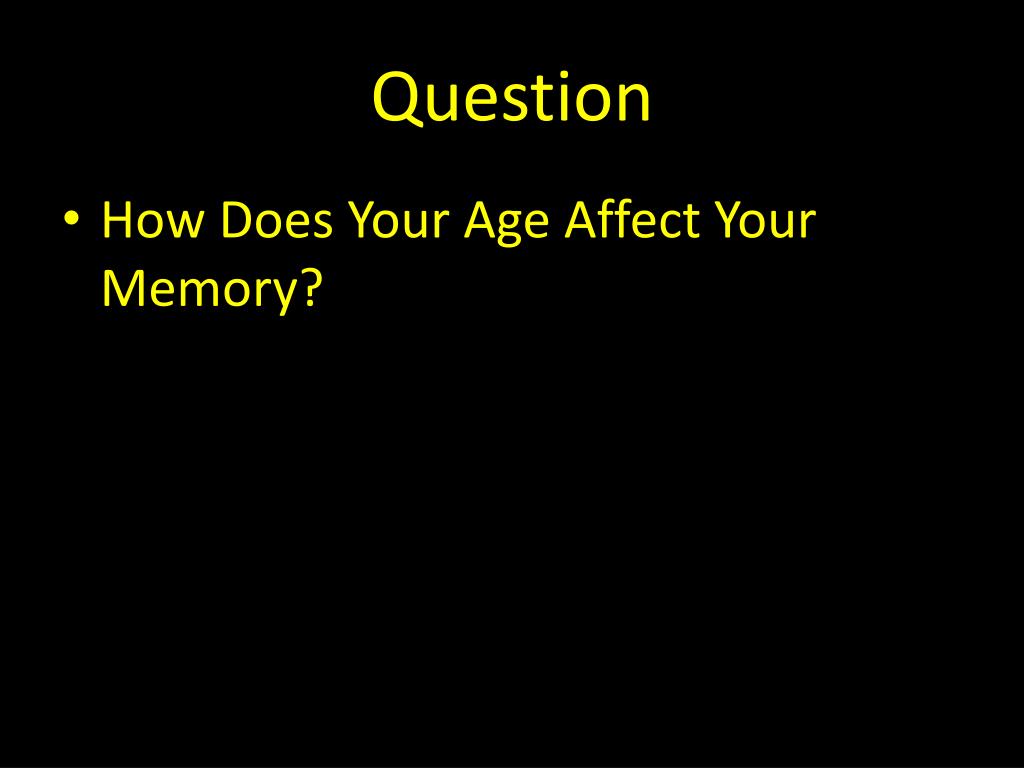 Question

• How Does Your Age Affect Your Memory?